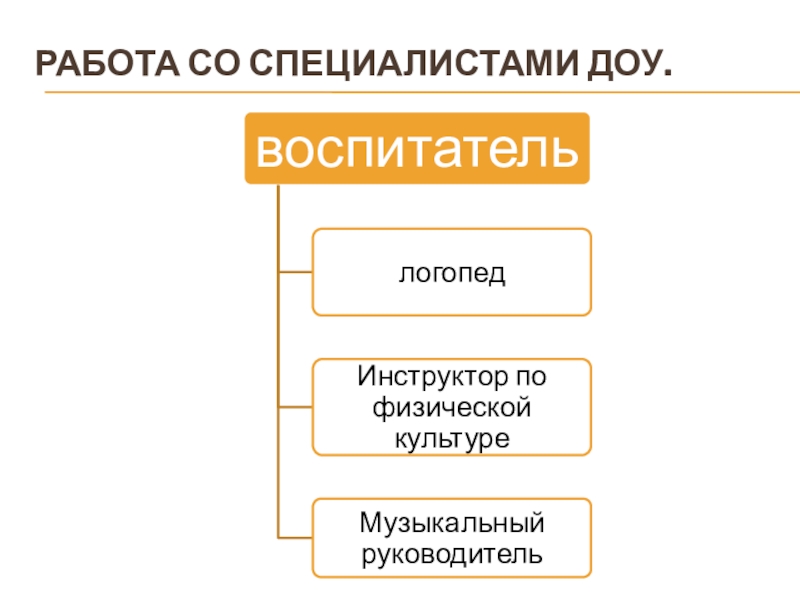 РАБОТА СО СПЕЦИАЛИСТАМИ ДОУ.

воспитатель

логопед

Инструктор по физической культуре

Музыкальный руководитель